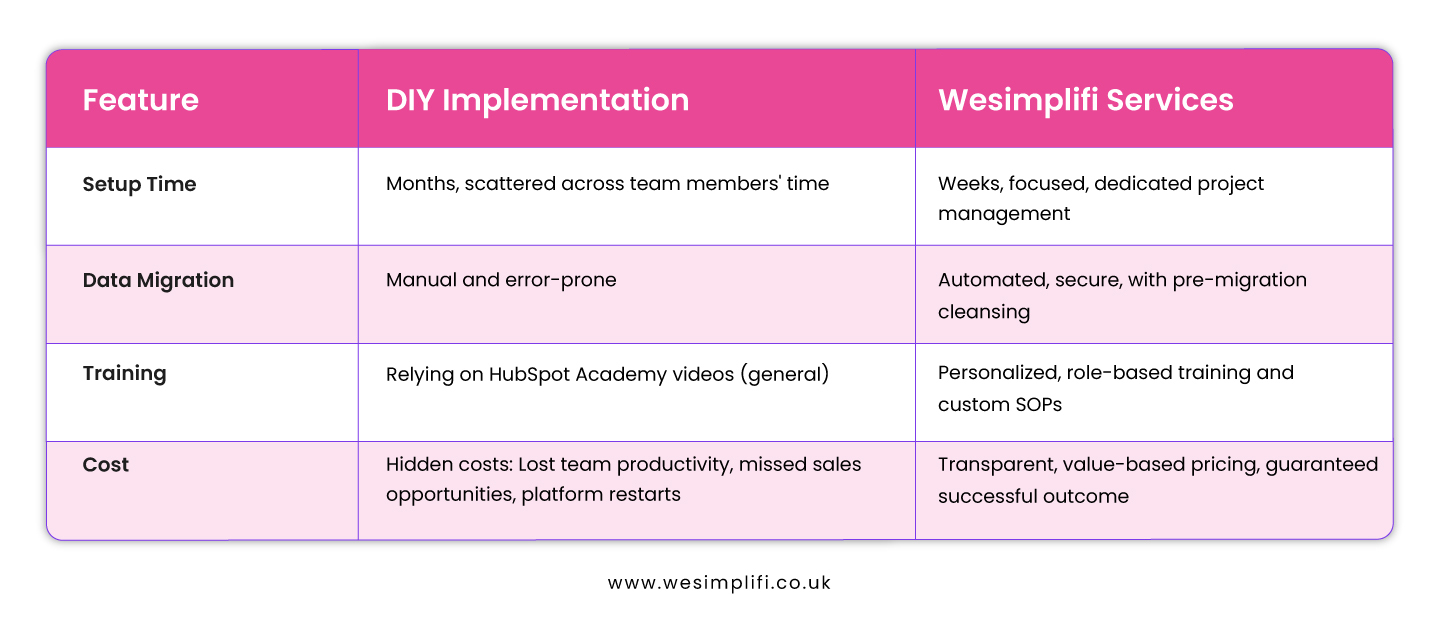 | Feature | DIY Implementation | Wesimplifi Services |
|---|---|---|
| Setup Time | Months, scattered across team members' time | Weeks, focused, dedicated project management |
| Data Migration | Manual and error-prone | Automated, secure, with pre-migration cleansing |
| Training | Relying on HubSpot Academy videos (general) | Personalized, role-based training and custom SOPs |
| Cost | Hidden costs: Lost team productivity, missed sales opportunities, platform restarts | Transparent, value-based pricing, guaranteed successful outcome |

www.wesimplifi.co.uk